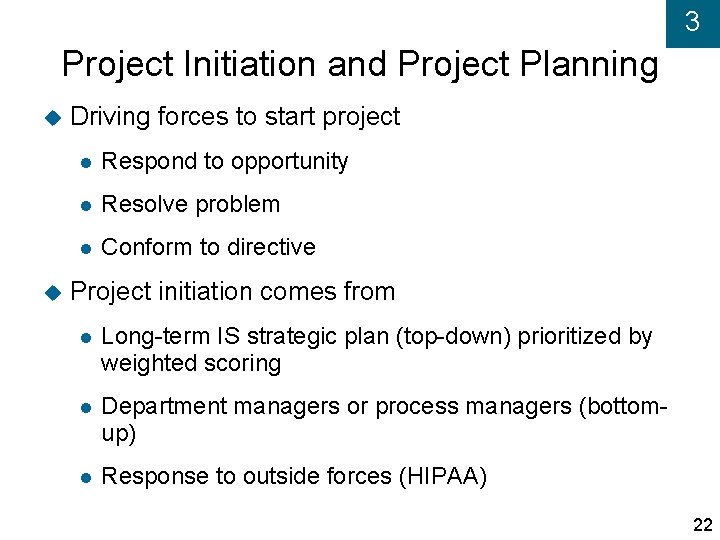 3

Project Initiation and Project Planning

Driving forces to start project

Respond to opportunity

Resolve problem

Conform to directive

Project initiation comes from

Long-term IS strategic plan (top-down) prioritized by weighted scoring

Department managers or process managers (bottom-up)

Response to outside forces (HIPAA)

22